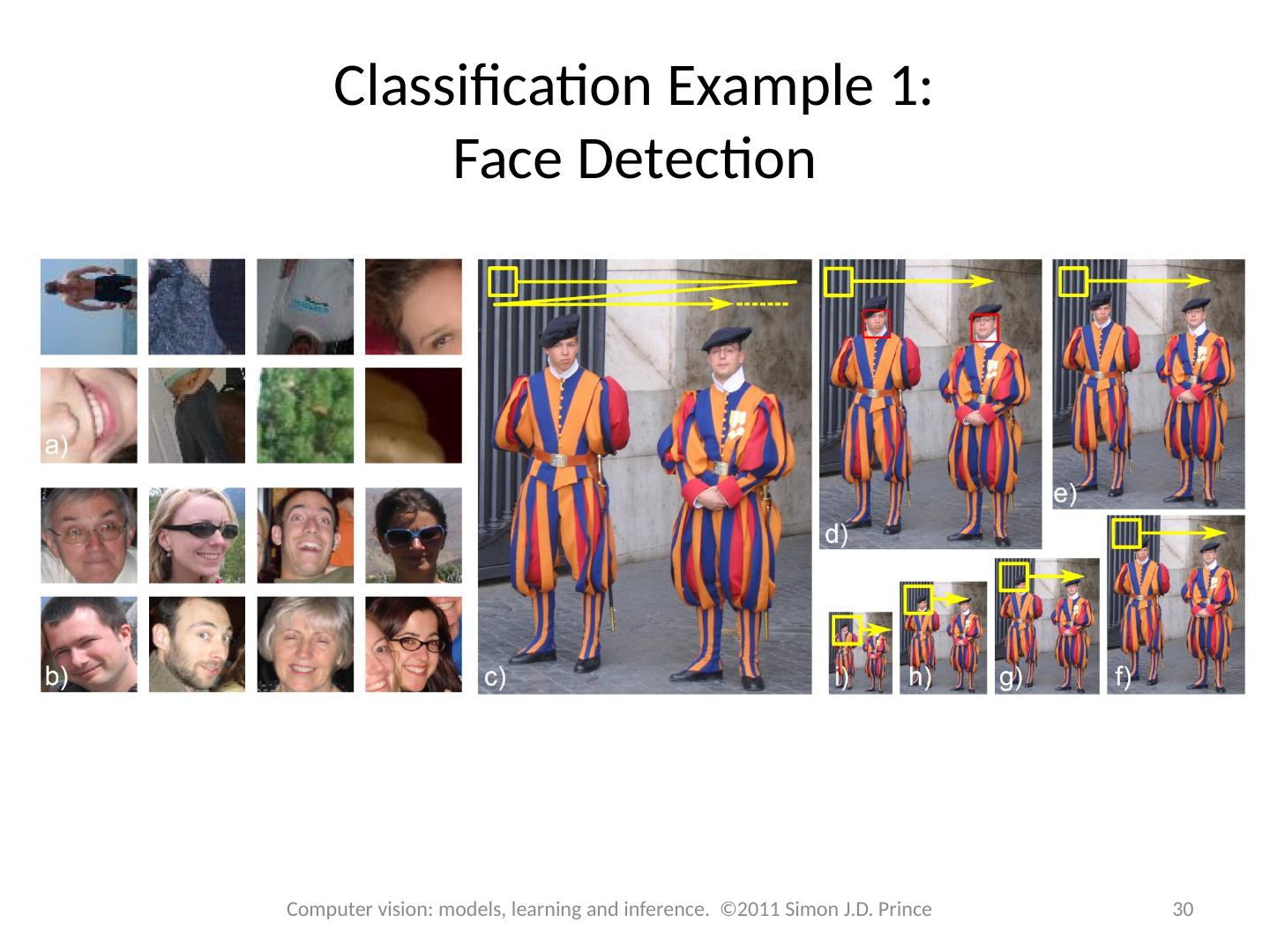 Classification Example 1:
Face Detection

a)

b)

c)

d)

e)

i)

h)

g)

f)

Computer vision: models, learning and inference. ©2011 Simon J.D. Prince

30